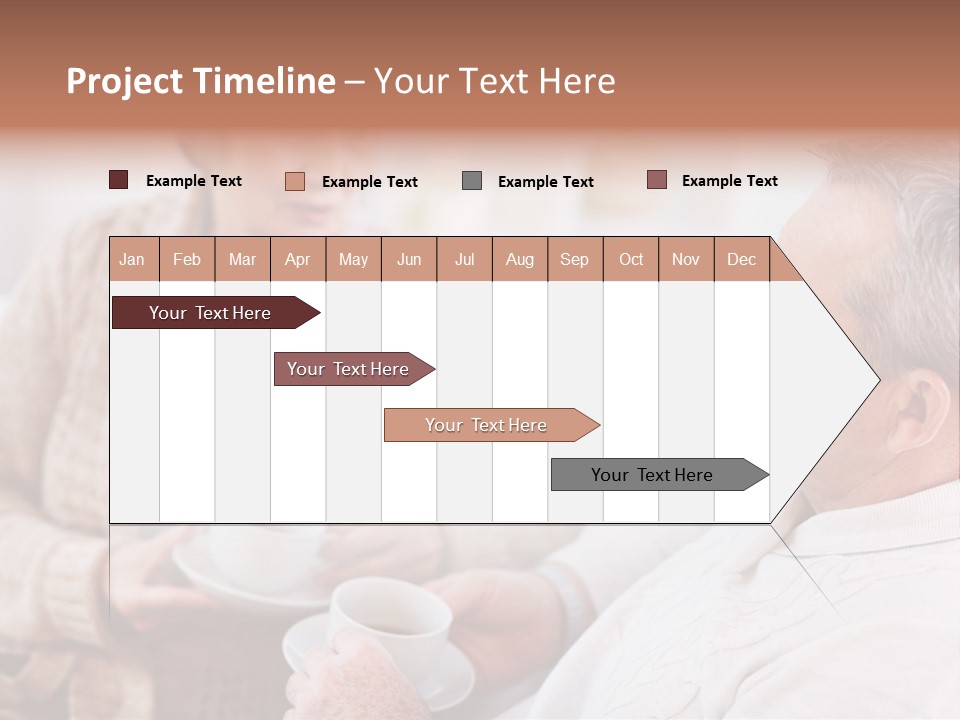 Project Timeline – Your Text Here

Example Text
Example Text
Example Text
Example Text

| Jan | Feb | Mar | Apr | May | Jun | Jul | Aug | Sep | Oct | Nov | Dec |
|---|---|---|---|---|---|---|---|---|---|---|---|

Your Text Here
Your Text Here
Your Text Here
Your Text Here